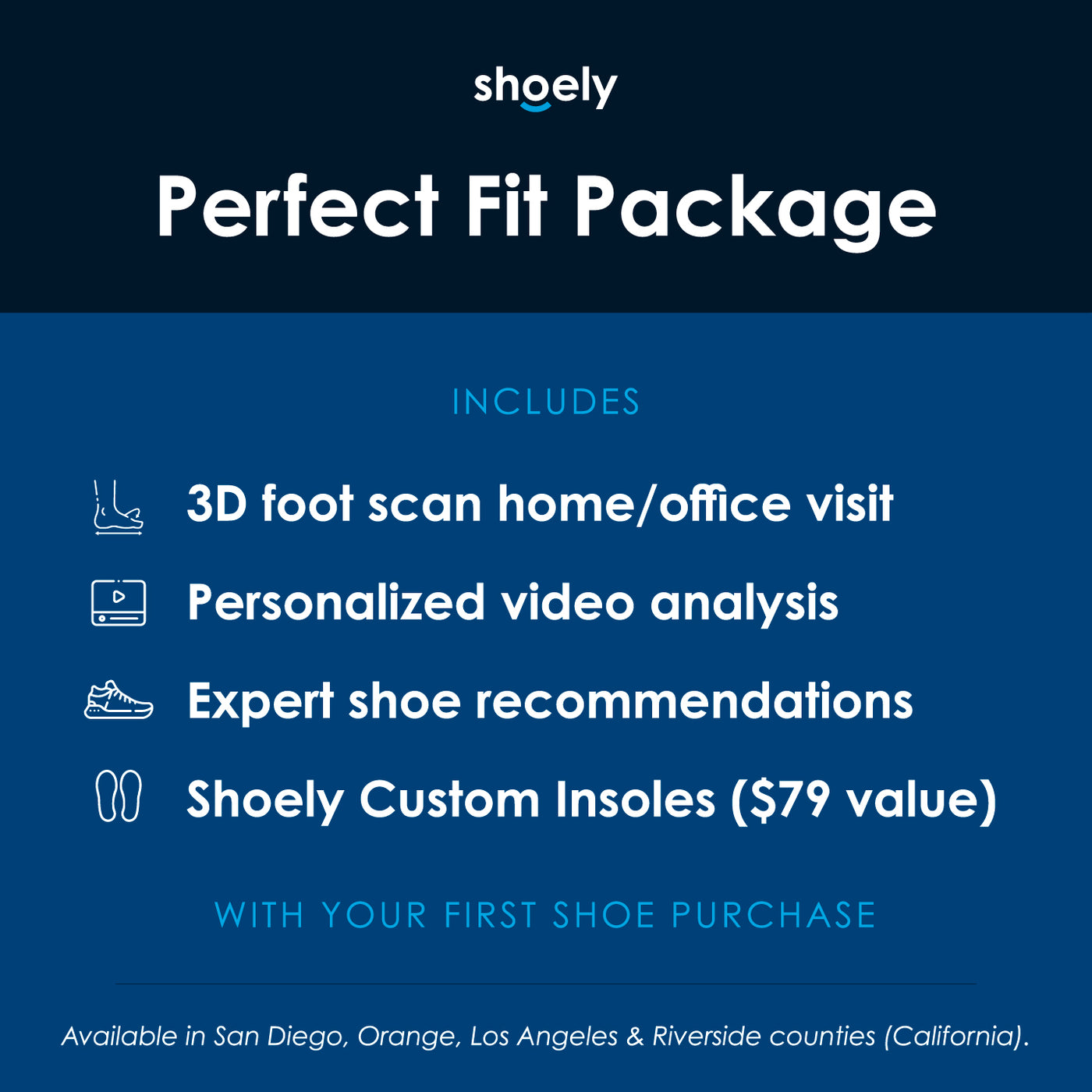 shoely

Perfect Fit Package

INCLUDES

3D foot scan home/office visit

Personalized video analysis

Expert shoe recommendations

Shoely Custom Insoles ($79 value)

WITH YOUR FIRST SHOE PURCHASE

Available in San Diego, Orange, Los Angeles & Riverside counties (California).